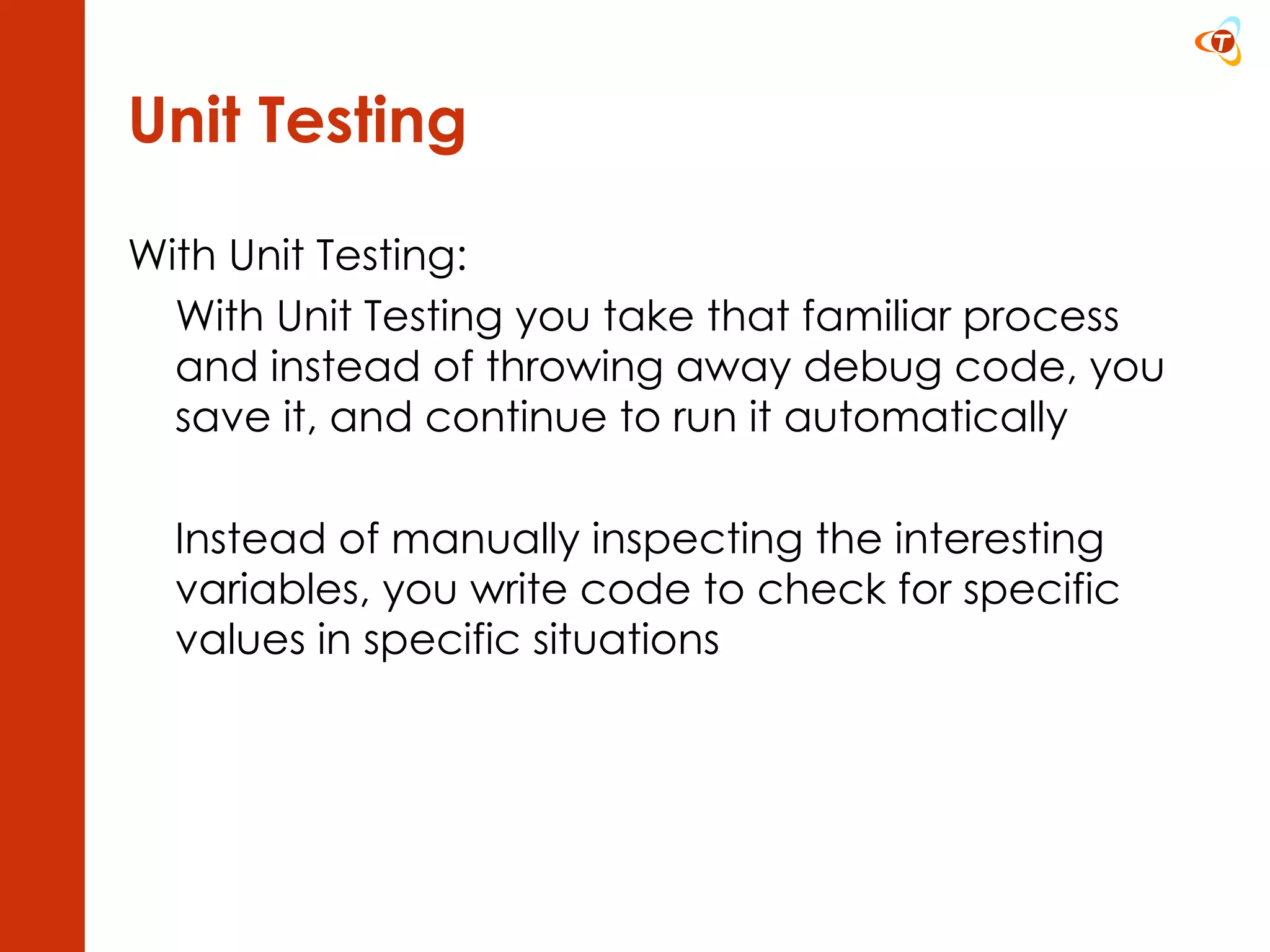 T

Unit Testing

With Unit Testing:

With Unit Testing you take that familiar process and instead of throwing away debug code, you save it, and continue to run it automatically

Instead of manually inspecting the interesting variables, you write code to check for specific values in specific situations